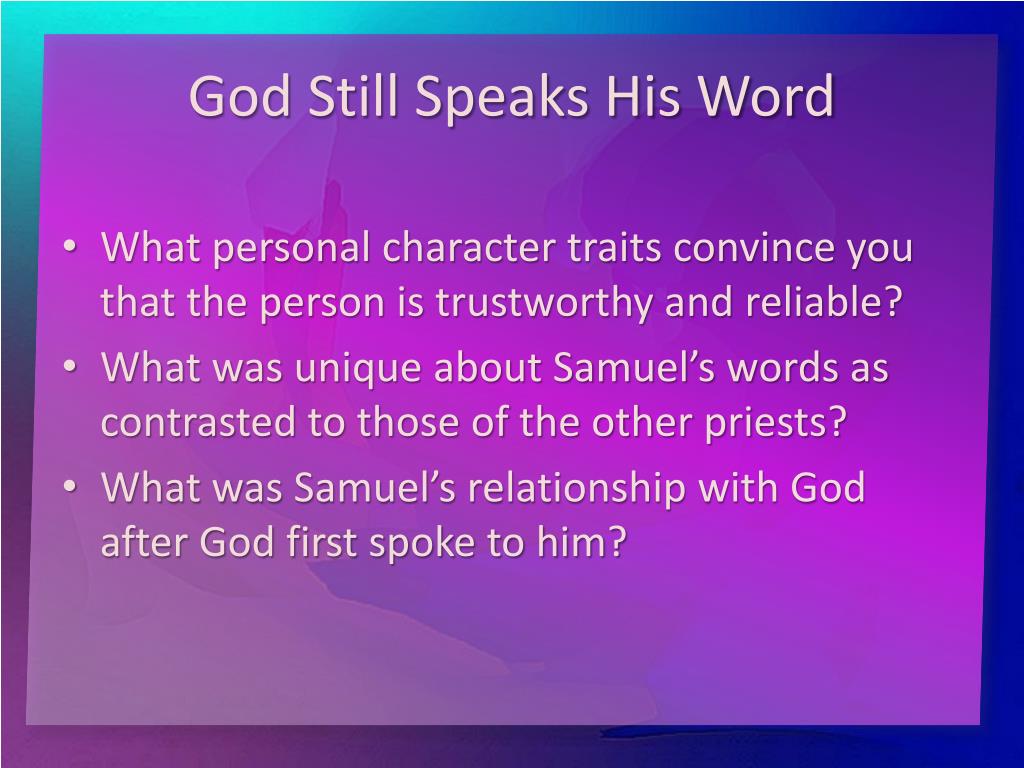 God Still Speaks His Word

• What personal character traits convince you that the person is trustworthy and reliable?
• What was unique about Samuel’s words as contrasted to those of the other priests?
• What was Samuel’s relationship with God after God first spoke to him?